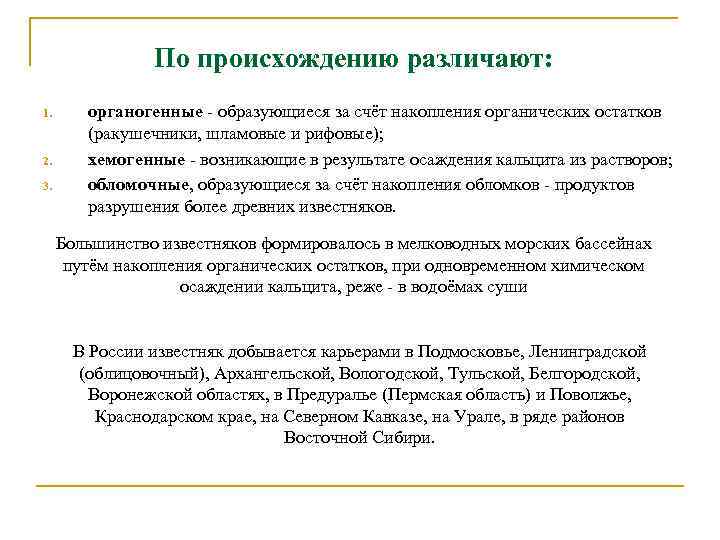 По происхождению различают:

1. органогенные - образующиеся за счёт накопления органических остатков (ракушечники, шламовые и рифовые);
2. хемогенные - возникающие в результате осаждения кальцита из растворов;
3. обломочные, образующиеся за счёт накопления обломков - продуктов разрушения более древних известняков.

Большинство известняков формировалось в мелководных морских бассейнах путём накопления органических остатков, при одновременном химическом осаждении кальцита, реже - в водоёмах суши

В России известняк добывается карьерами в Подмосковье, Ленинградской (облицовочный), Архангельской, Вологодской, Тульской, Белгородской, Воронежской областях, в Предуралье (Пермская область) и Поволжье, Краснодарском крае, на Северном Кавказе, на Урале, в ряде районов Восточной Сибири.